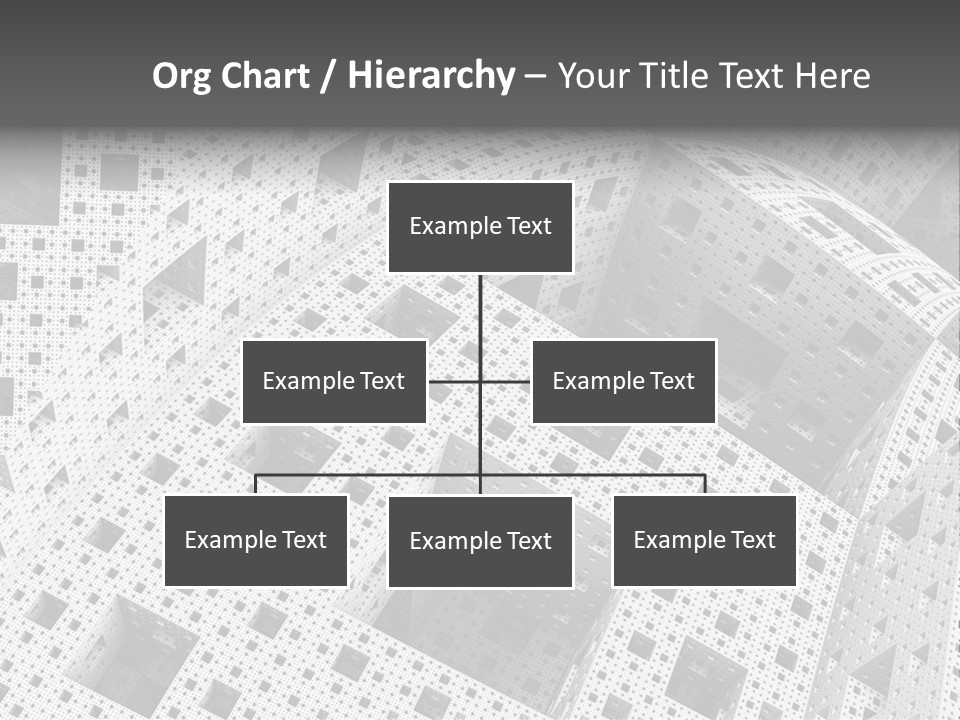 Org Chart / Hierarchy – Your Title Text Here

Example Text

Example Text

Example Text

Example Text

Example Text

Example Text